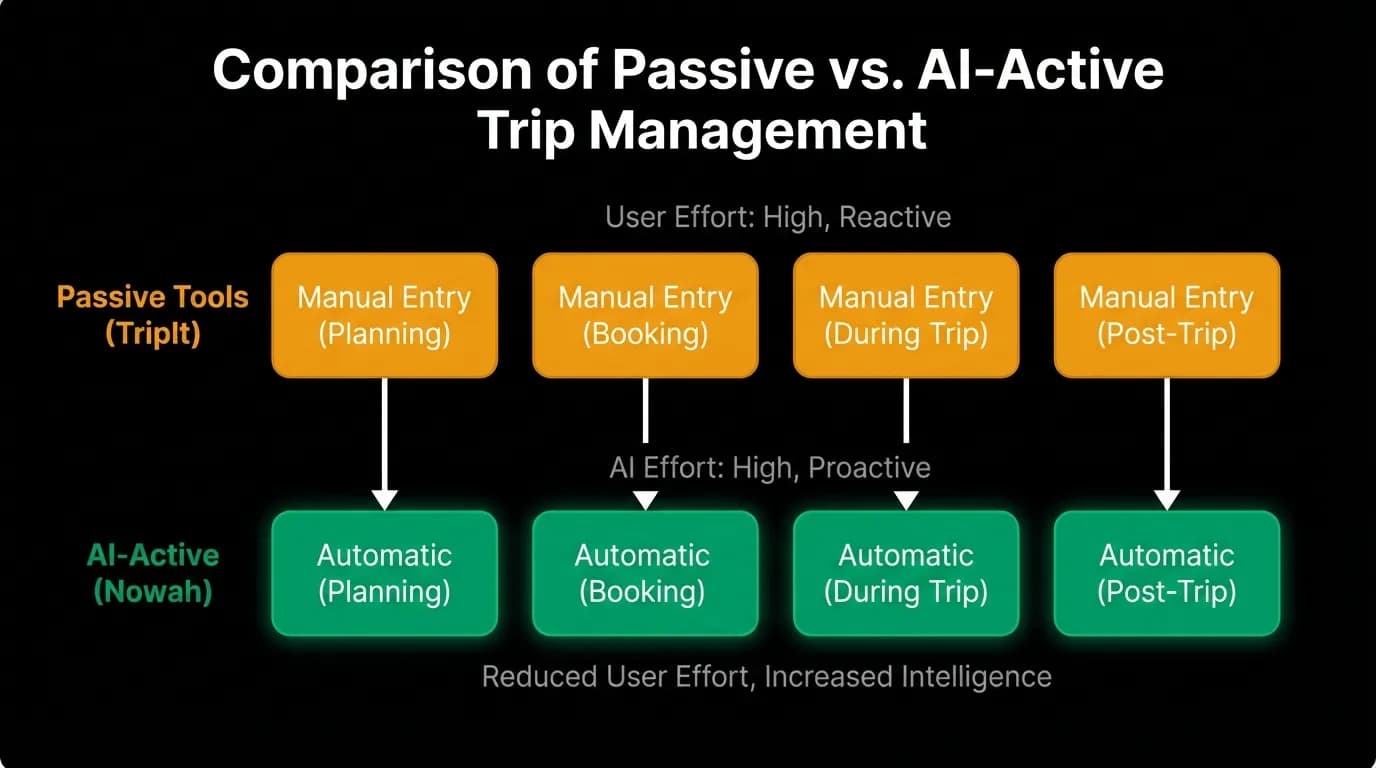 Comparison of Passive vs. AI-Active Trip Management

User Effort: High, Reactive

Passive Tools (TripIt)

Manual Entry (Planning)

Manual Entry (Booking)

Manual Entry (During Trip)

Manual Entry (Post-Trip)

AI Effort: High, Proactive

AI-Active (Nowah)

Automatic (Planning)

Automatic (Booking)

Automatic (During Trip)

Automatic (Post-Trip)

Reduced User Effort, Increased Intelligence